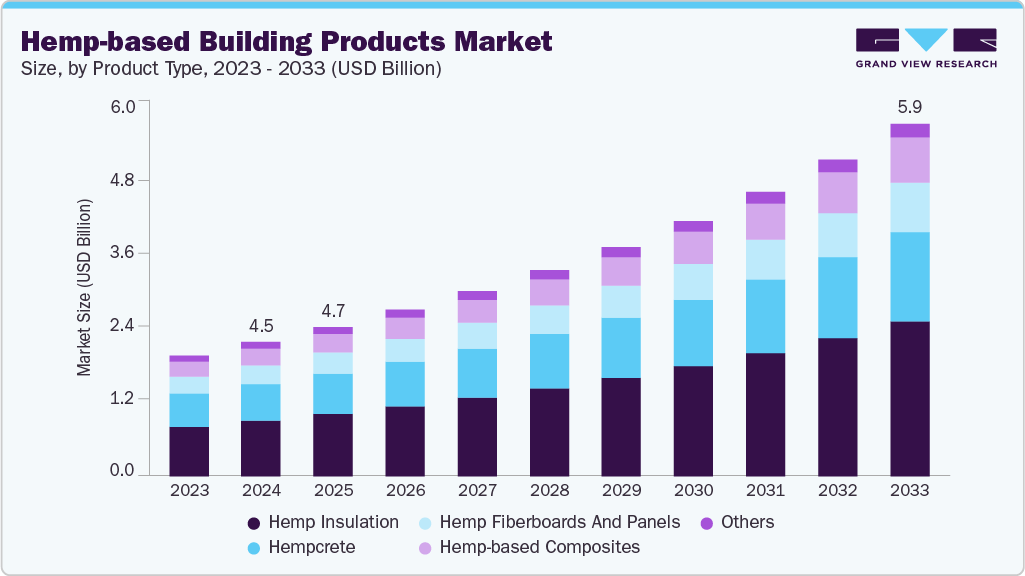 Hemp-based Building Products Market
Size, by Product Type, 2023 - 2033 (USD Billion)

GRAND VIEW RESEARCH

Market Size (USD Billion)

6.0
4.8
3.6
2.4
1.2
0.0

4.5
4.7
5.9

2023 2024 2025 2026 2027 2028 2029 2030 2031 2032 2033

Hemp Insulation
Hemp Fiberboards And Panels
Others
Hempcrete
Hemp-based Composites